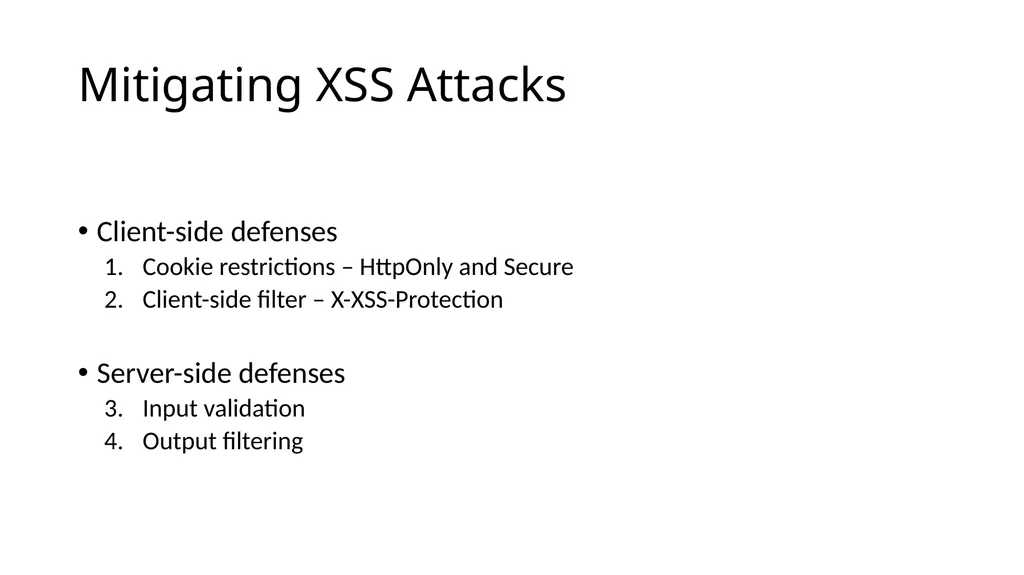 Mitigating XSS Attacks

• Client-side defenses
1. Cookie restrictions – HttpOnly and Secure
2. Client-side filter – X-XSS-Protection

• Server-side defenses
3. Input validation
4. Output filtering